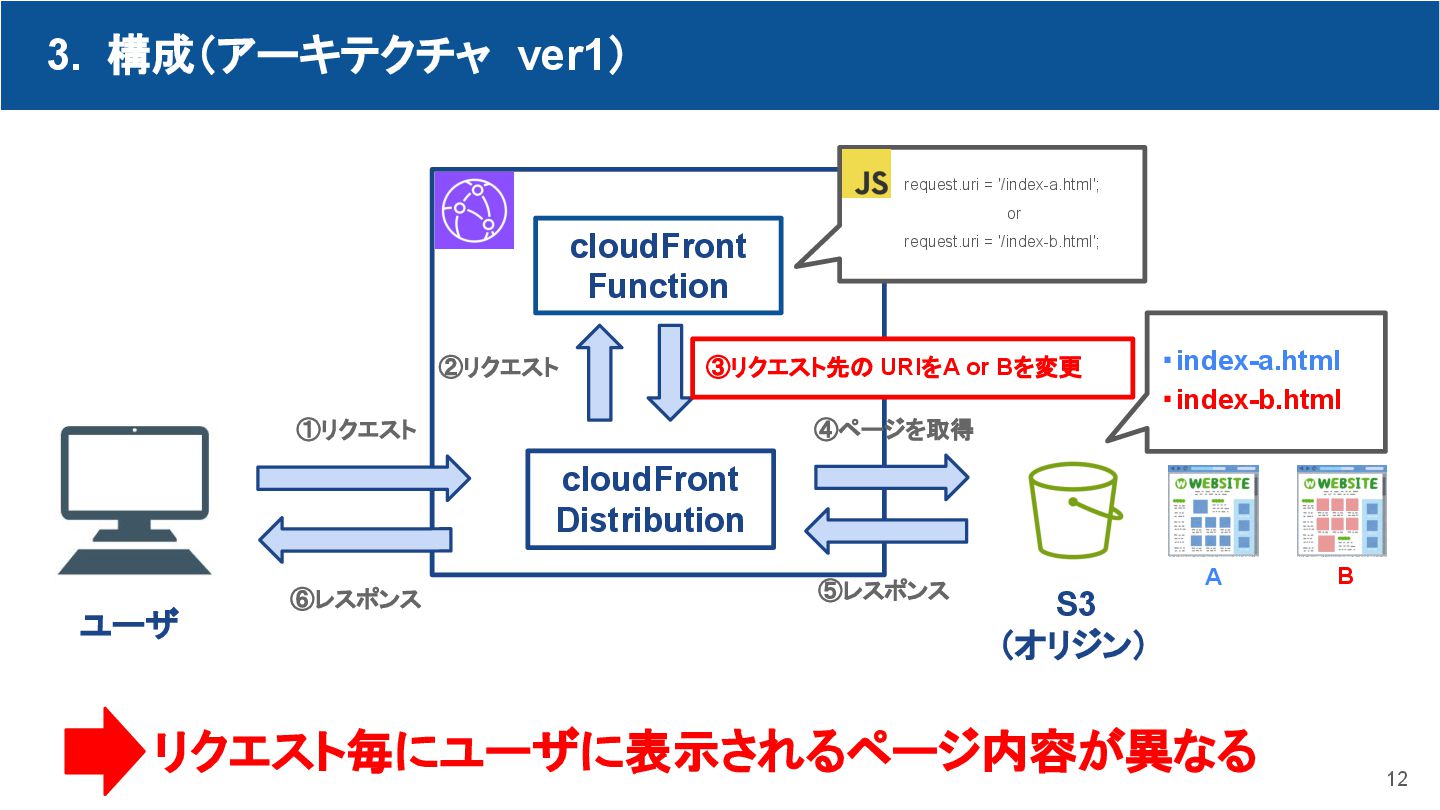 3. 構成（アーキテクチャ ver1）

JS
request.uri = '/index-a.html';
or
request.uri = '/index-b.html';

cloudFront Function

②リクエスト

③リクエスト先の URIをA or Bを変更

・index-a.html
・index-b.html

①リクエスト

④ページを取得

cloudFront Distribution

WEBSITE

WEBSITE

A

B

⑥レスポンス

⑤レスポンス

ユーザ

S3
（オリジン）

リクエスト毎にユーザに表示されるページ内容が異なる

12